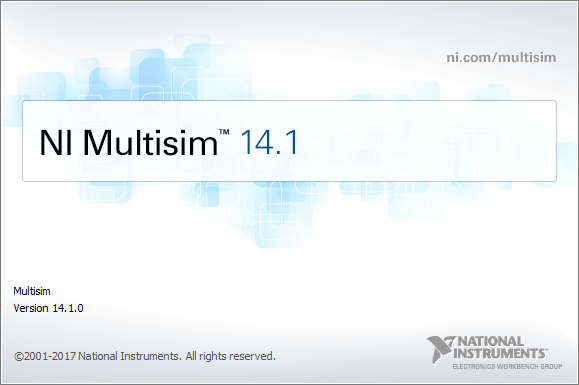 ni.com/multisim

NI Multisim™ 14.1

Multisim
Version 14.1.0

©2001-2017 National Instruments. All rights reserved.

NATIONAL INSTRUMENTS™
ELECTRONICS WORKBENCH GROUP